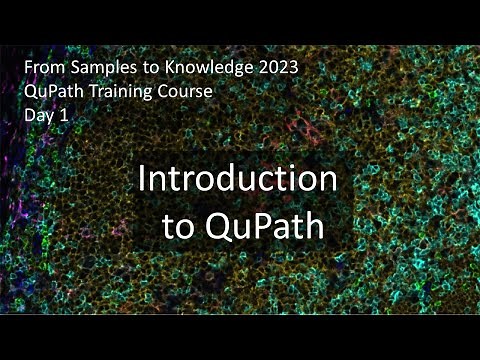 From Samples to Knowledge 2023
QuPath Training Course
Day 1

Introduction to QuPath